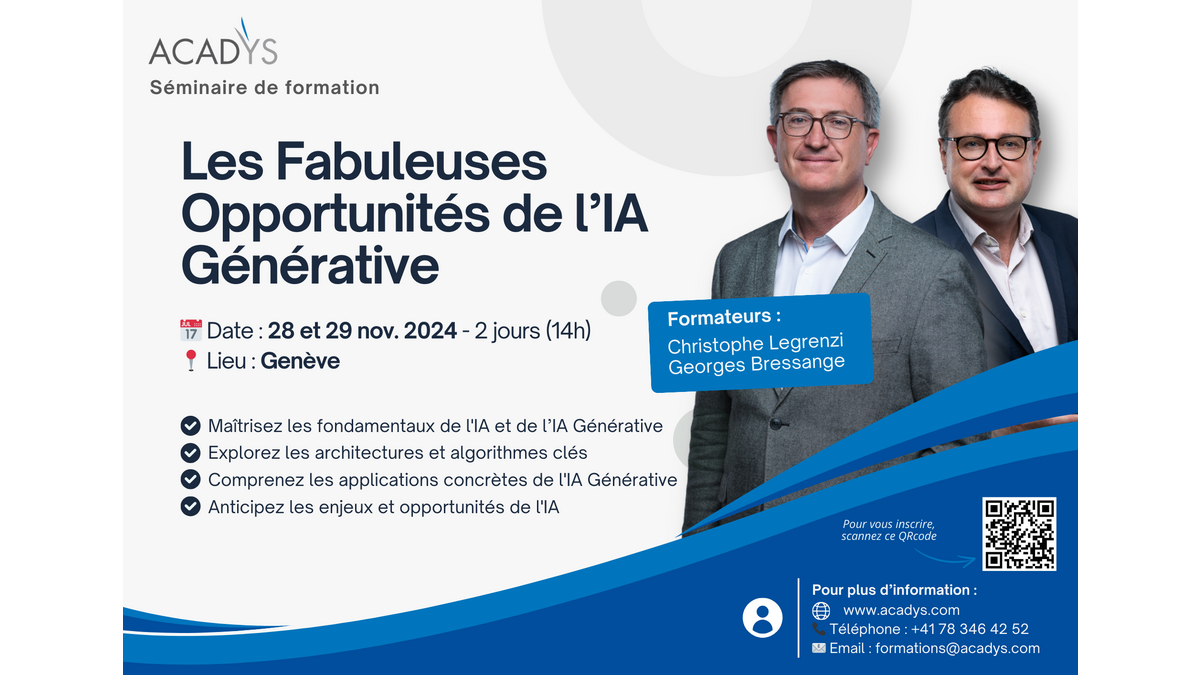 ACADYS
Séminaire de formation

Les Fabuleuses Opportunités de l'IA Générative

Date : 28 et 29 nov. 2024 - 2 jours (14h)
Lieu : Genève

Formateurs :
Christophe Legrenzi
Georges Bressange

Maîtrisez les fondamentaux de l'IA et de l'IA Générative
Explorez les architectures et algorithmes clés
Comprenez les applications concrètes de l'IA Générative
Anticipez les enjeux et opportunités de l'IA

Pour vous inscrire, scannez ce QRcode

Pour plus d'information :
www.acadys.com
Téléphone : +41 78 346 42 52
Email : formations@acadys.com